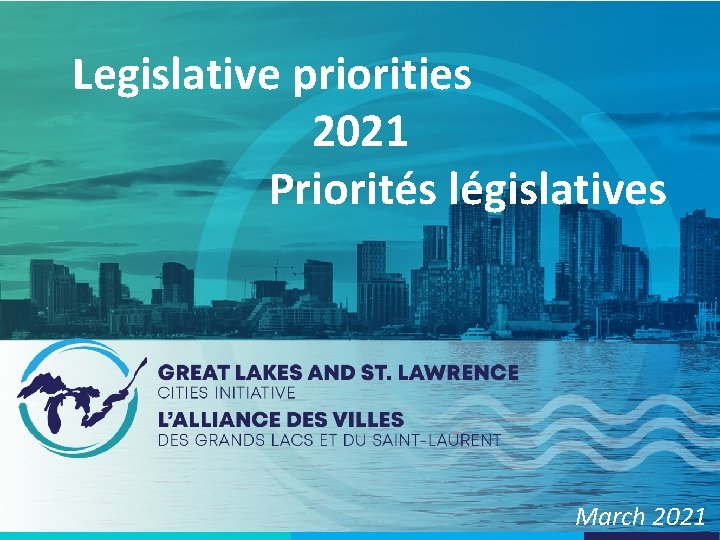 Legislative priorities
2021
Priorités législatives

GREAT LAKES AND ST. LAWRENCE
CITIES INITIATIVE
L'ALLIANCE DES VILLES
DES GRANDS LACS ET DU SAINT-LAURENT

March 2021